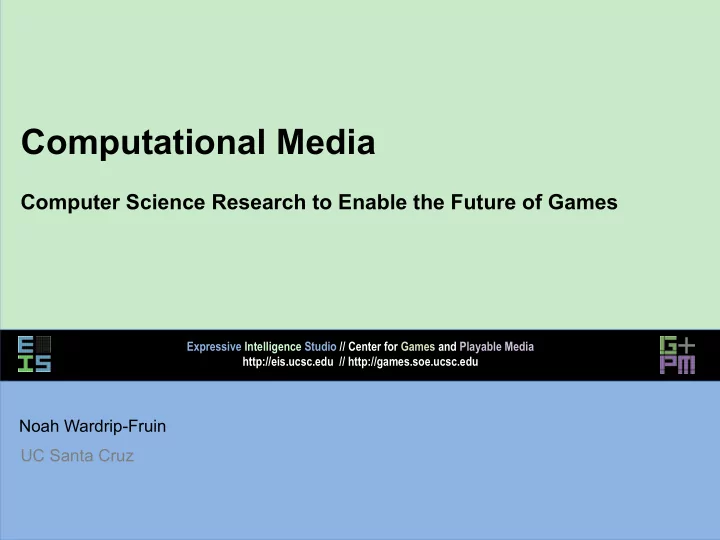 Computational Media

Computer Science Research to Enable the Future of Games

EIS

Expressive Intelligence Studio // Center for Games and Playable Media
http://eis.ucsc.edu // http://games.soe.ucsc.edu

G+PM

Noah Wardrip-Fruin

UC Santa Cruz